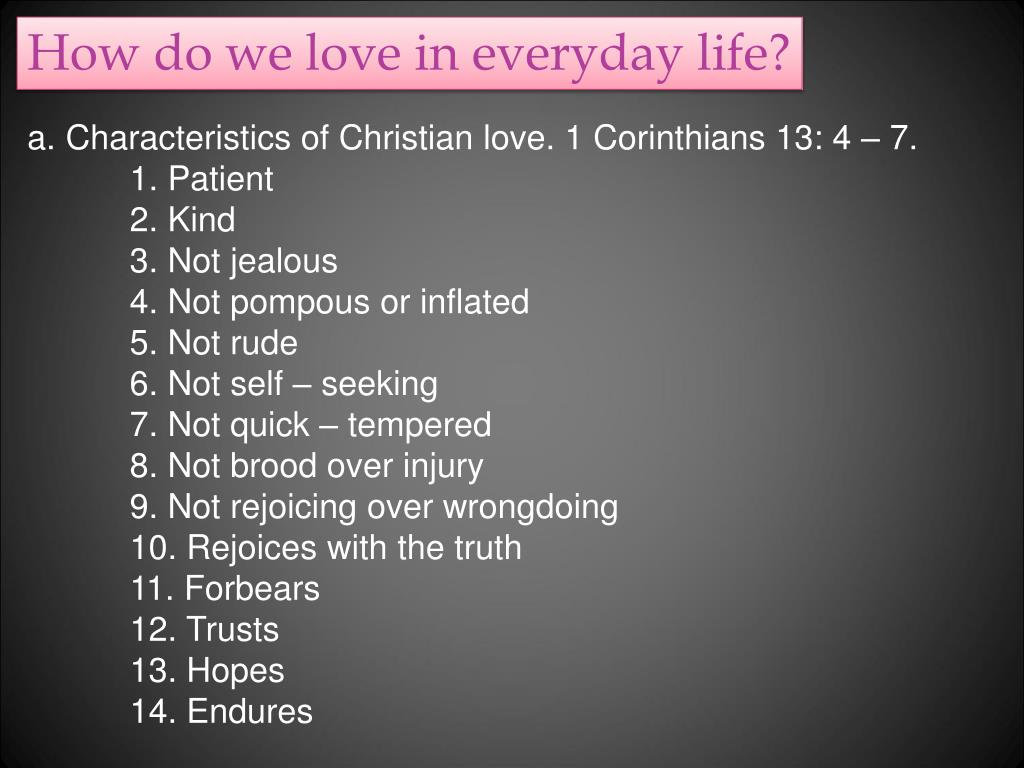 How do we love in everyday life?

a. Characteristics of Christian love. 1 Corinthians 13: 4 – 7.

1. Patient
2. Kind
3. Not jealous
4. Not pompous or inflated
5. Not rude
6. Not self – seeking
7. Not quick – tempered
8. Not brood over injury
9. Not rejoicing over wrongdoing
10. Rejoices with the truth
11. Forbears
12. Trusts
13. Hopes
14. Endures